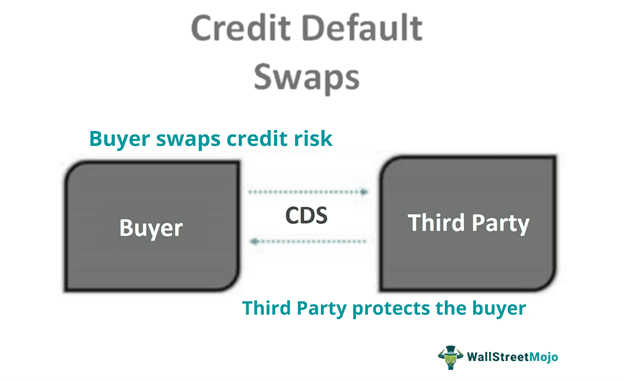 Credit Default Swaps

Buyer swaps credit risk

Buyer

CDS

Third Party

Third Party protects the buyer

WallStreetMojo